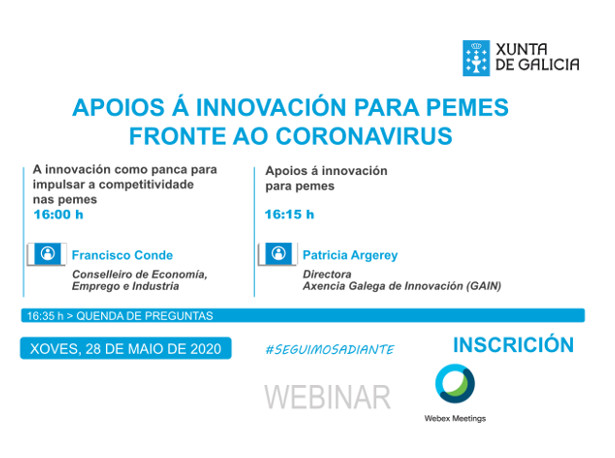 XUNTA
DE GALICIA

APOIOS Á INNOVACIÓN PARA PEMES
FRONTE AO CORONAVIRUS

A innovación como panca para impulsar a competitividade nas pemes
16:00 h

Francisco Conde
Conselleiro de Economía, Emprego e Industria

Apoios á innovación para pemes

16:15 h

Patricia Argerey
Directora
Axencia Galega de Innovación (GAIN)

16:35 h > QUENDA DE PREGUNTAS

XOVES, 28 DE MAIO DE 2020

#SEGUIMOSADIANTE

INSCRICIÓN

WEBINAR

Webex Meetings